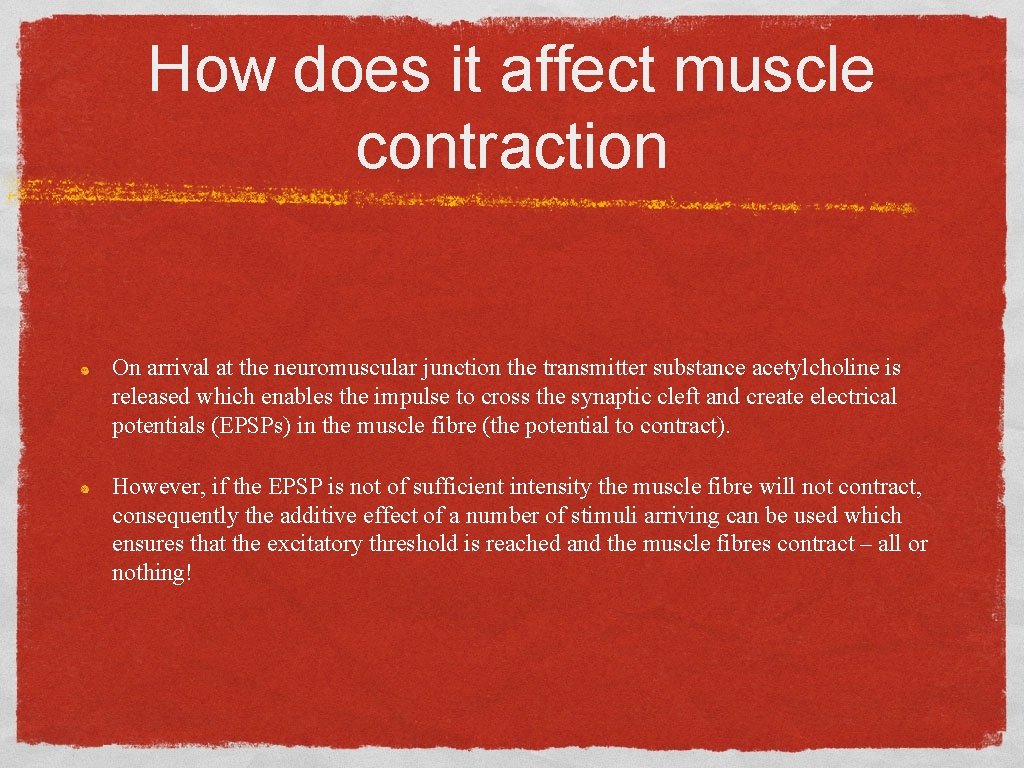 How does it affect muscle contraction

On arrival at the neuromuscular junction the transmitter substance acetylcholine is released which enables the impulse to cross the synaptic cleft and create electrical potentials (EPSPs) in the muscle fibre (the potential to contract).

However, if the EPSP is not of sufficient intensity the muscle fibre will not contract, consequently the additive effect of a number of stimuli arriving can be used which ensures that the excitatory threshold is reached and the muscle fibres contract – all or nothing!